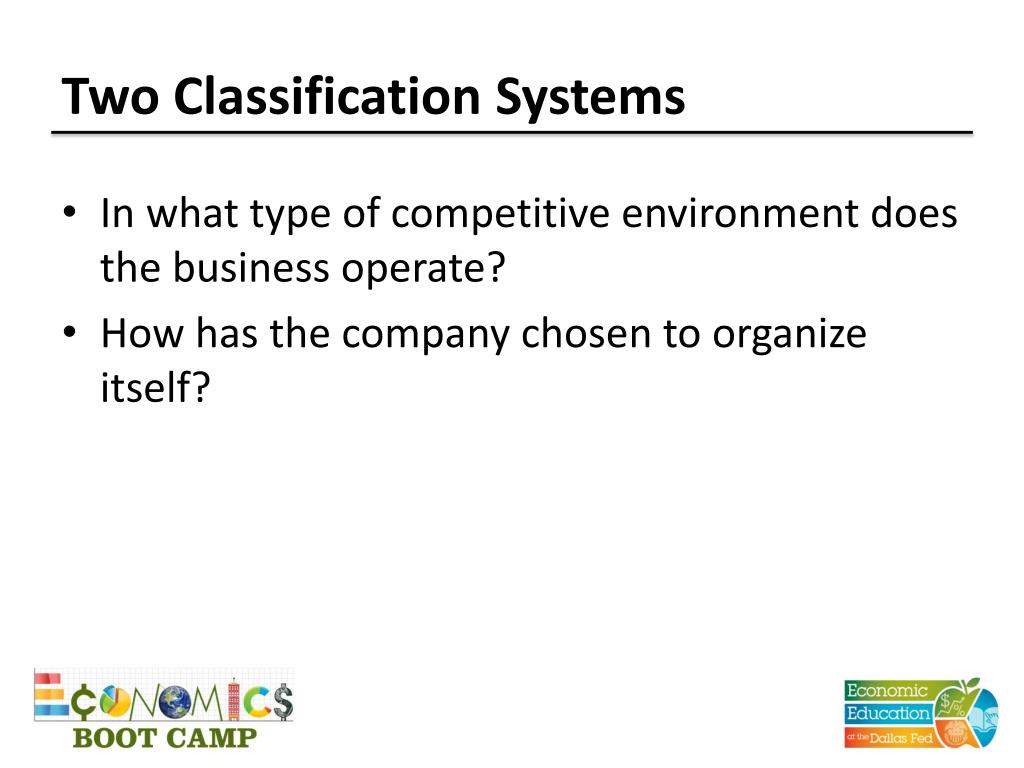 Two Classification Systems

• In what type of competitive environment does the business operate?
• How has the company chosen to organize itself?

ECONOMICS
BOOT CAMP

Economic Education at the Dallas Fed